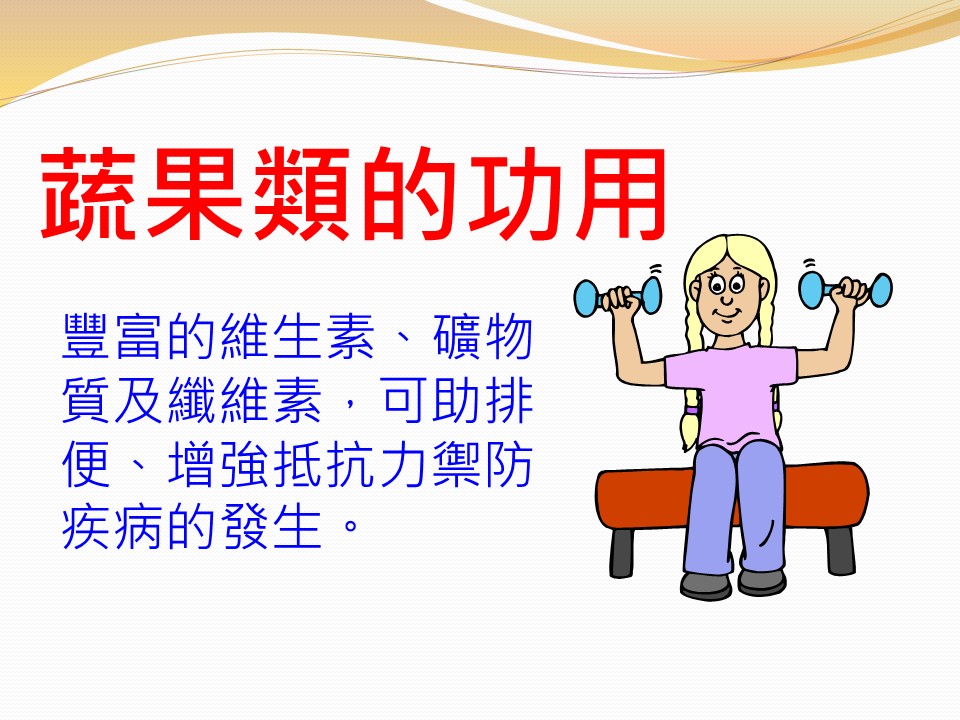 蔬果類的功用

豐富的維生素、礦物質及纖維素，可助排便、增強抵抗力禦防疾病的發生。